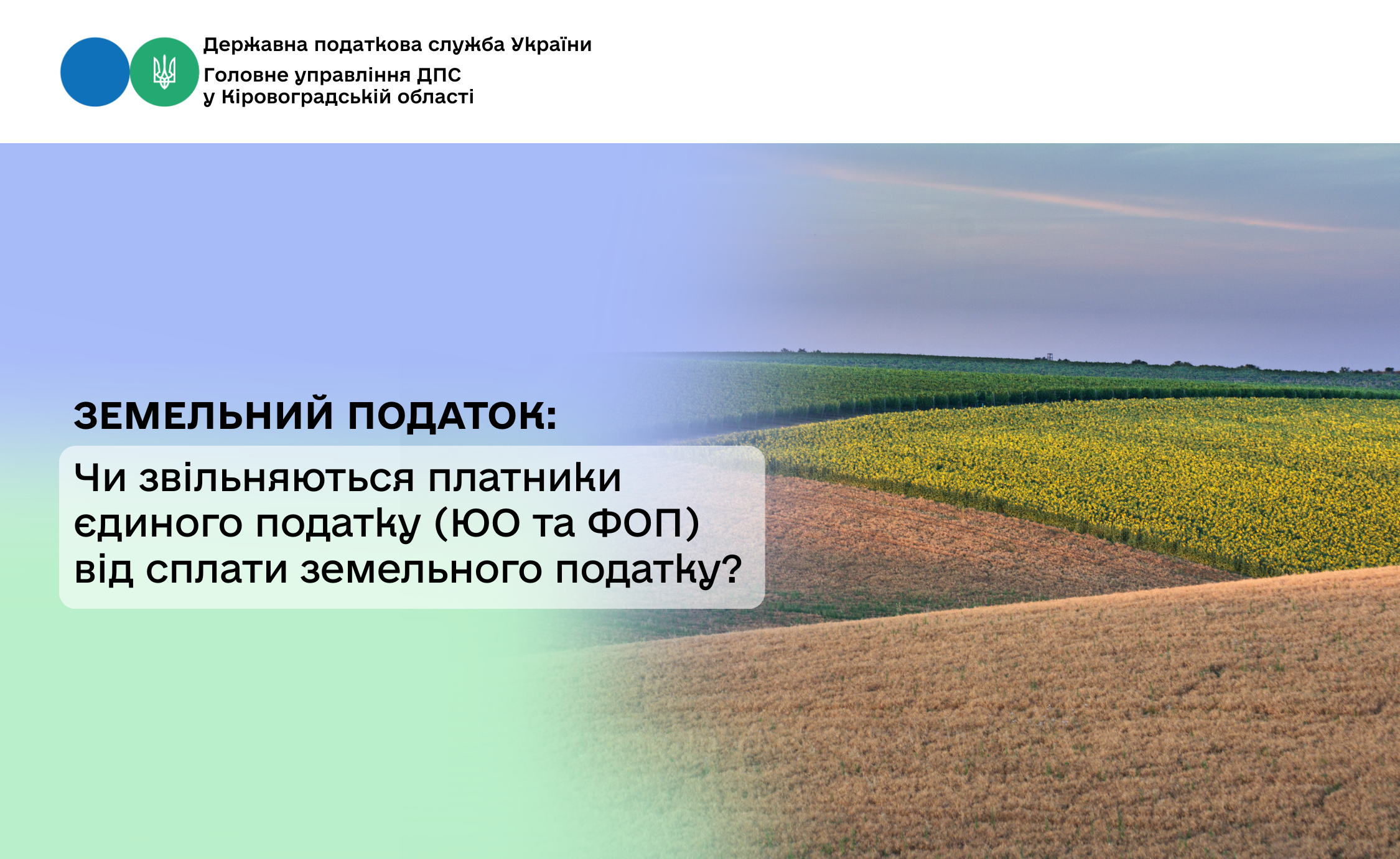 Державна податкова служба України
Головне управління ДПС
у Кіровоградській області

ЗЕМЕЛЬНИЙ ПОДАТОК:

Чи звільняються платники єдиного податку (ЮО та ФОП) від сплати земельного податку?